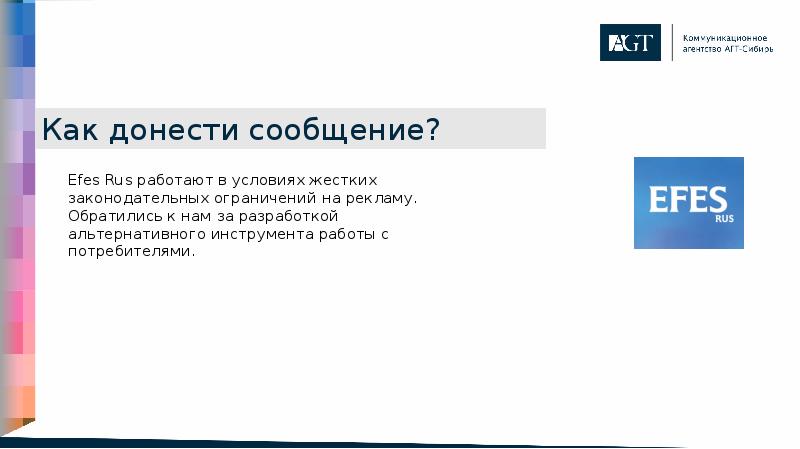 AGT

Коммуникационное агентство АГТ-Сибирь

Как донести сообщение?

Efes Rus работают в условиях жестких законодательных ограничений на рекламу. Обратились к нам за разработкой альтернативного инструмента работы с потребителями.

EFES RUS